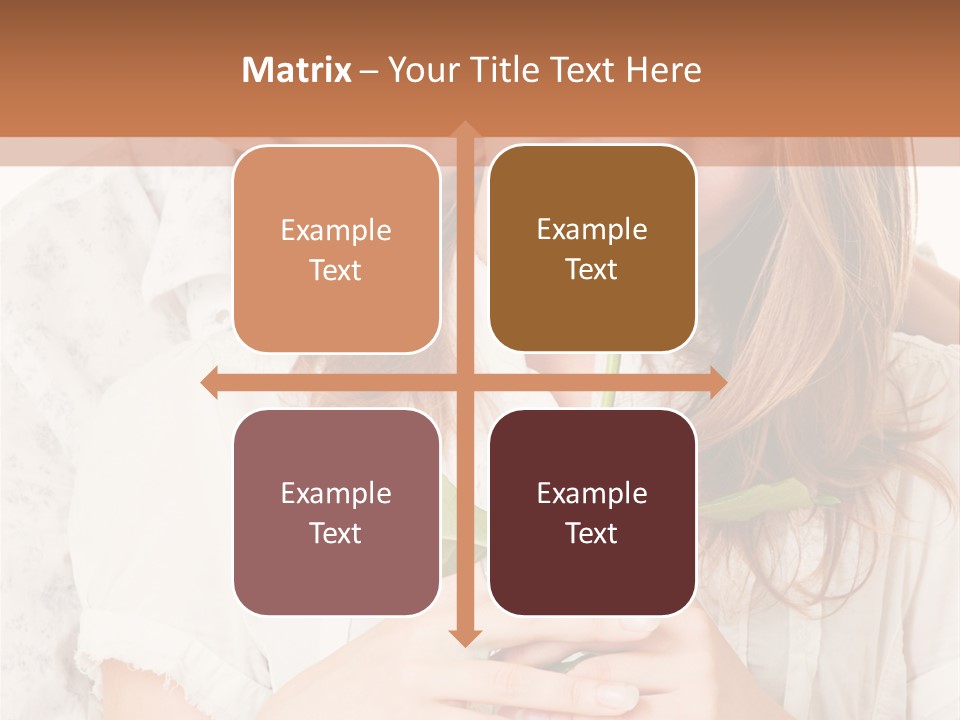 Matrix – Your Title Text Here

Example Text

Example Text

Example Text

Example Text